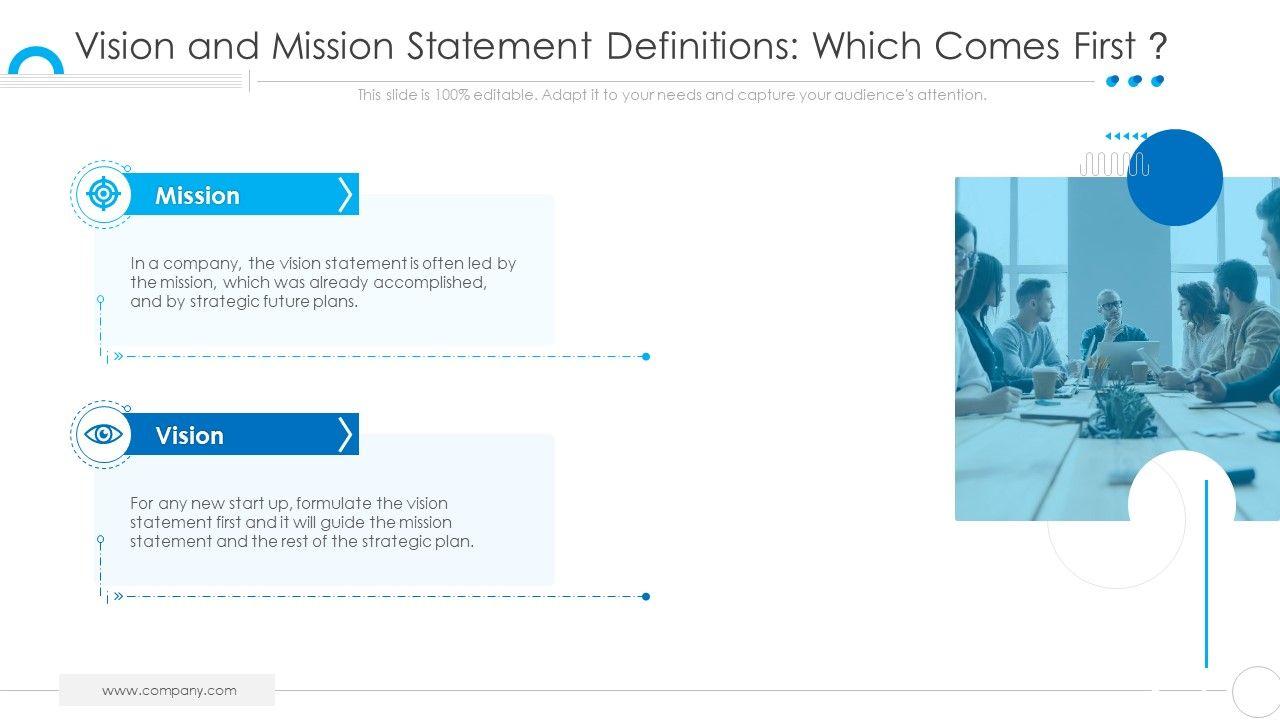 Vision and Mission Statement Definitions: Which Comes First ?

This slide is 100% editable. Adapt it to your needs and capture your audience's attention.

Mission

In a company, the vision statement is often led by the mission, which was already accomplished, and by strategic future plans.

Vision

For any new start up, formulate the vision statement first and it will guide the mission statement and the rest of the strategic plan.

www.company.com